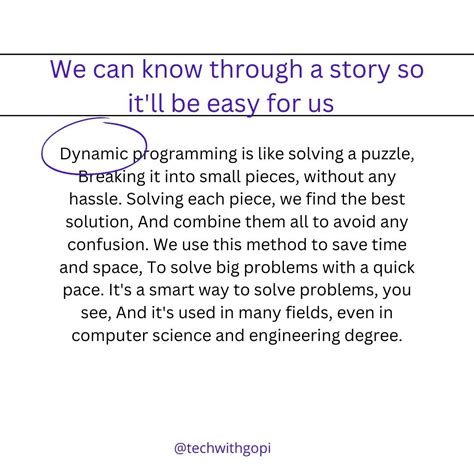 We can know through a story so it'll be easy for us

Dynamic programming is like solving a puzzle, Breaking it into small pieces, without any hassle. Solving each piece, we find the best solution, And combine them all to avoid any confusion. We use this method to save time and space, To solve big problems with a quick pace. It's a smart way to solve problems, you see, And it's used in many fields, even in computer science and engineering degree.

@techwithgopi